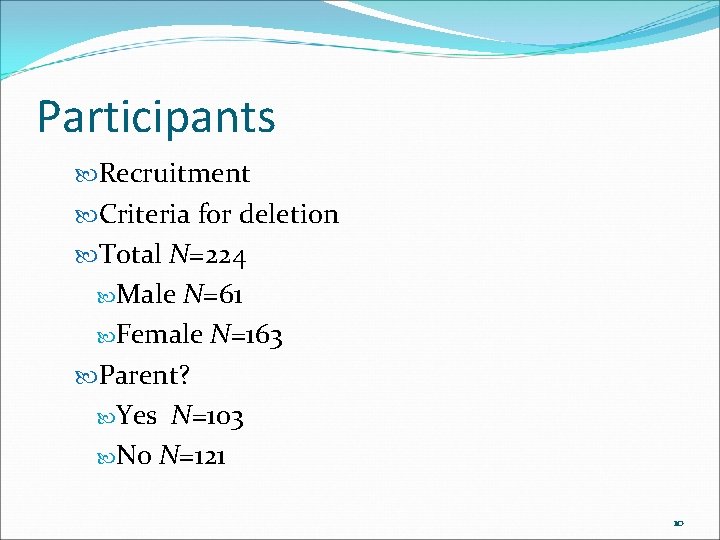 Participants

Recruitment

Criteria for deletion

Total $N$=224

Male $N$=61

Female $N$=163

Parent?

Yes $N$=103

No $N$=121

10